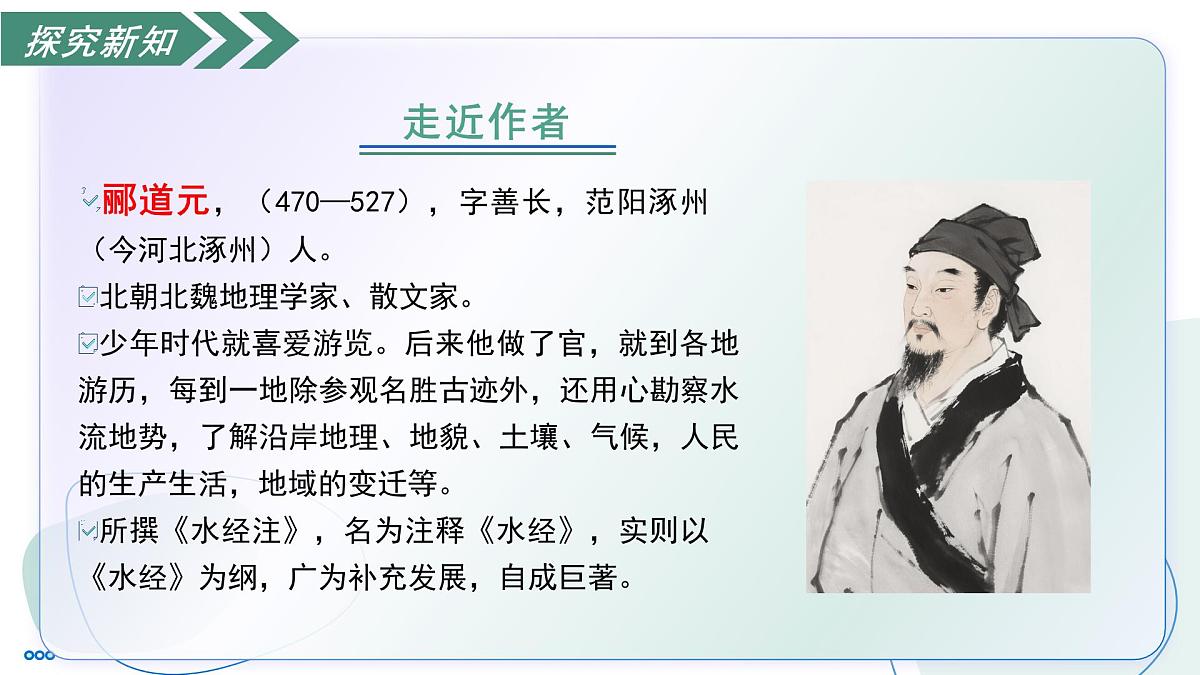 探究新知

走近作者

郦道元，（470—527），字善长，范阳涿州（今河北涿州）人。

北朝北魏地理学家、散文家。

少年时代就喜爱游览。后来他做了官，就到各地游历，每到一地除参观名胜古迹外，还用心勘察水流地势，了解沿岸地理、地貌、土壤、气候，人民的生产生活，地域的变迁等。

所撰《水经注》，名为注释《水经》，实则以《水经》为纲，广为补充发展，自成巨著。